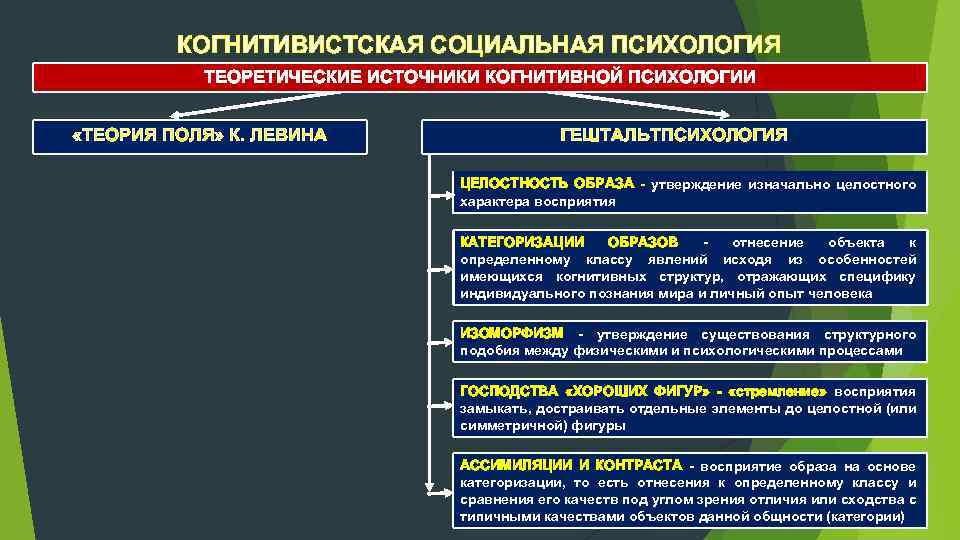 КОГНИТИВИСТСКАЯ СОЦИАЛЬНАЯ ПСИХОЛОГИЯ

ТЕОРЕТИЧЕСКИЕ ИСТОЧНИКИ КОГНИТИВНОЙ ПСИХОЛОГИИ

«ТЕОРИЯ ПОЛЯ» К. ЛЕВИНА

ГЕШТАЛЬТПСИХОЛОГИЯ

ЦЕЛОСТНОСТЬ ОБРАЗА - утверждение изначально целостного характера восприятия

КАТЕГОРИЗАЦИИ ОБРАЗОВ - отнесение объекта к определенному классу явлений исходя из особенностей имеющихся когнитивных структур, отражающих специфику индивидуального познания мира и личный опыт человека

ИЗОМОРФИЗМ - утверждение существования структурного подобия между физическими и психологическими процессами

ГОСПОДСТВА «ХОРОШИХ ФИГУР» - «стремление» восприятия замыкать, достраивать отдельные элементы до целостной (или симметричной) фигуры

АССИМИЛЯЦИИ И КОНТРАСТА - восприятие образа на основе категоризации, то есть отнесения к определенному классу и сравнения его качеств под углом зрения отличия или сходства с типичными качествами объектов данной общности (категории)